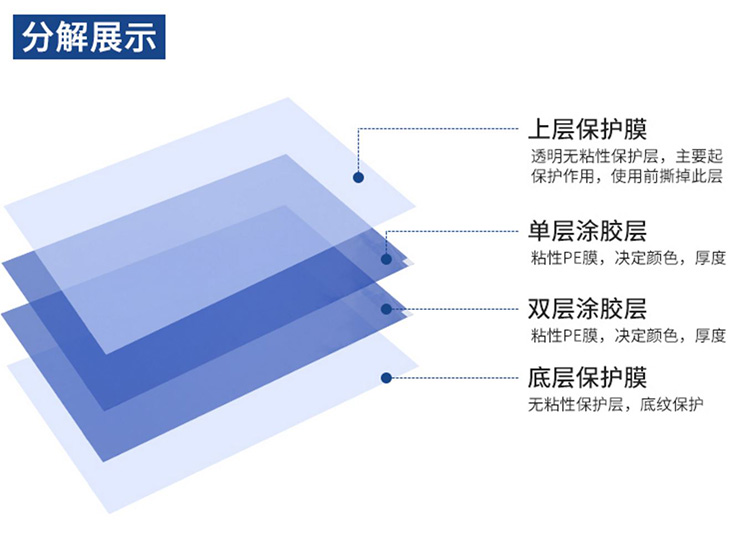 分解展示

上层保护膜
透明无粘性保护层，主要起保护作用，使用前撕掉此层

单层涂胶层
粘性PE膜，决定颜色，厚度

双层涂胶层
粘性PE膜，决定颜色，厚度

底层保护膜
无粘性保护层，底纹保护